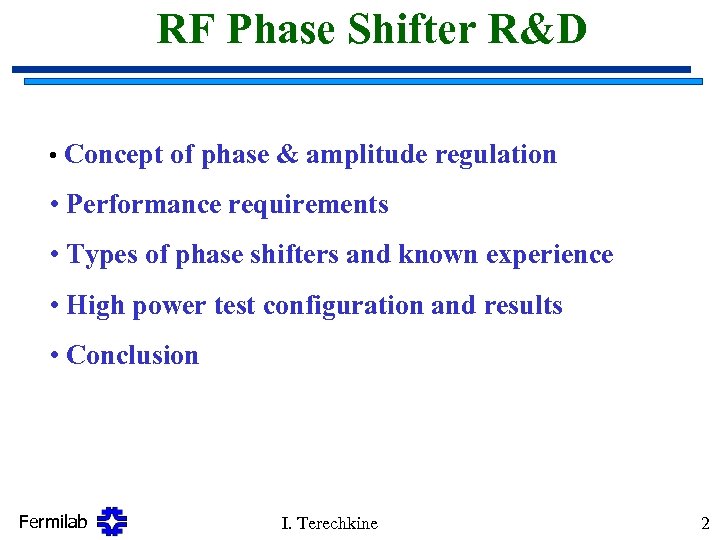 RF Phase Shifter R&D

• Concept of phase & amplitude regulation

• Performance requirements

• Types of phase shifters and known experience

• High power test configuration and results

• Conclusion

Fermilab

I. Terechkine

2